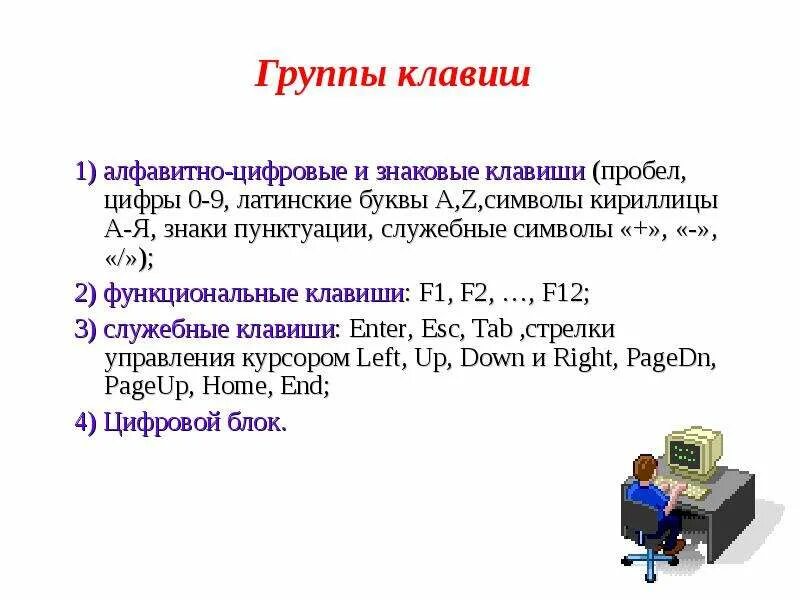 Группы клавиш

1) алфавитно-цифровые и знаковые клавиши (пробел, цифры 0-9, латинские буквы A,Z,символы кириллицы А-Я, знаки пунктуации, служебные символы «+», «-», «/»);

2) функциональные клавиши: F1, F2, …, F12;

3) служебные клавиши: Enter, Esc, Tab ,стрелки управления курсором Left, Up, Down и Right, PageDn, PageUp, Home, End;

4) Цифровой блок.